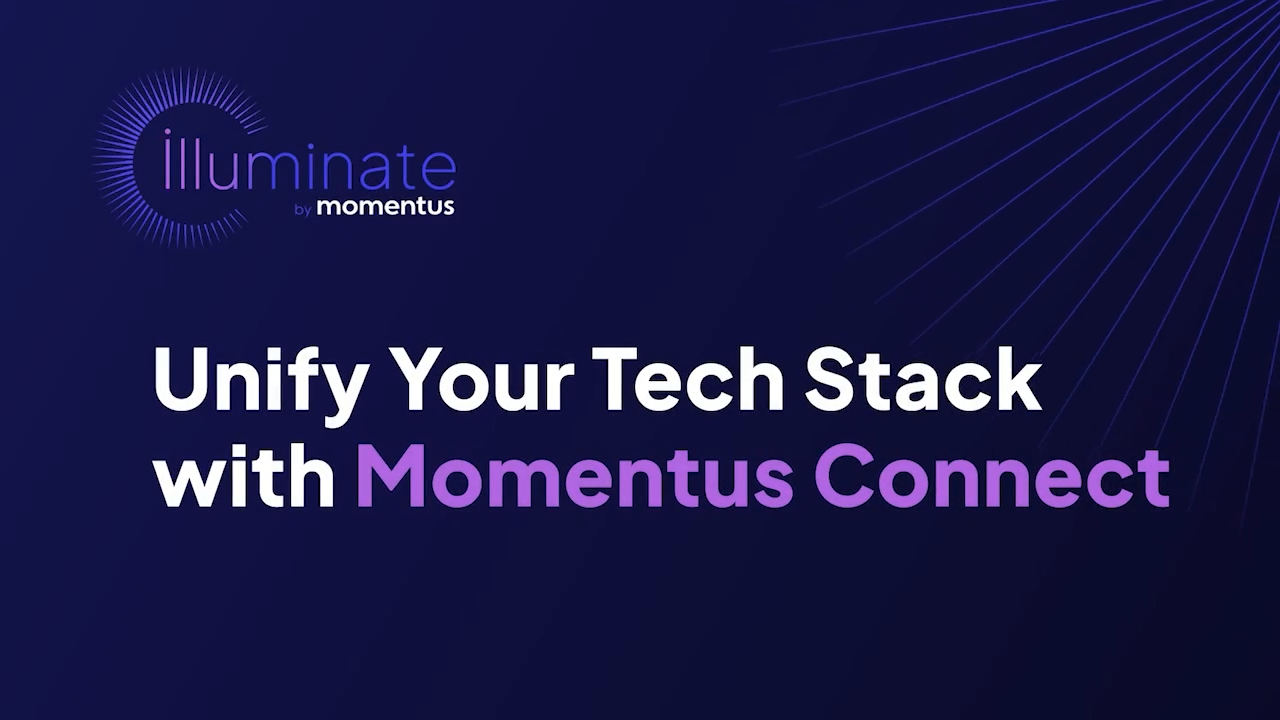 illuminate
by momentus

Unify Your Tech Stack with Momentus Connect